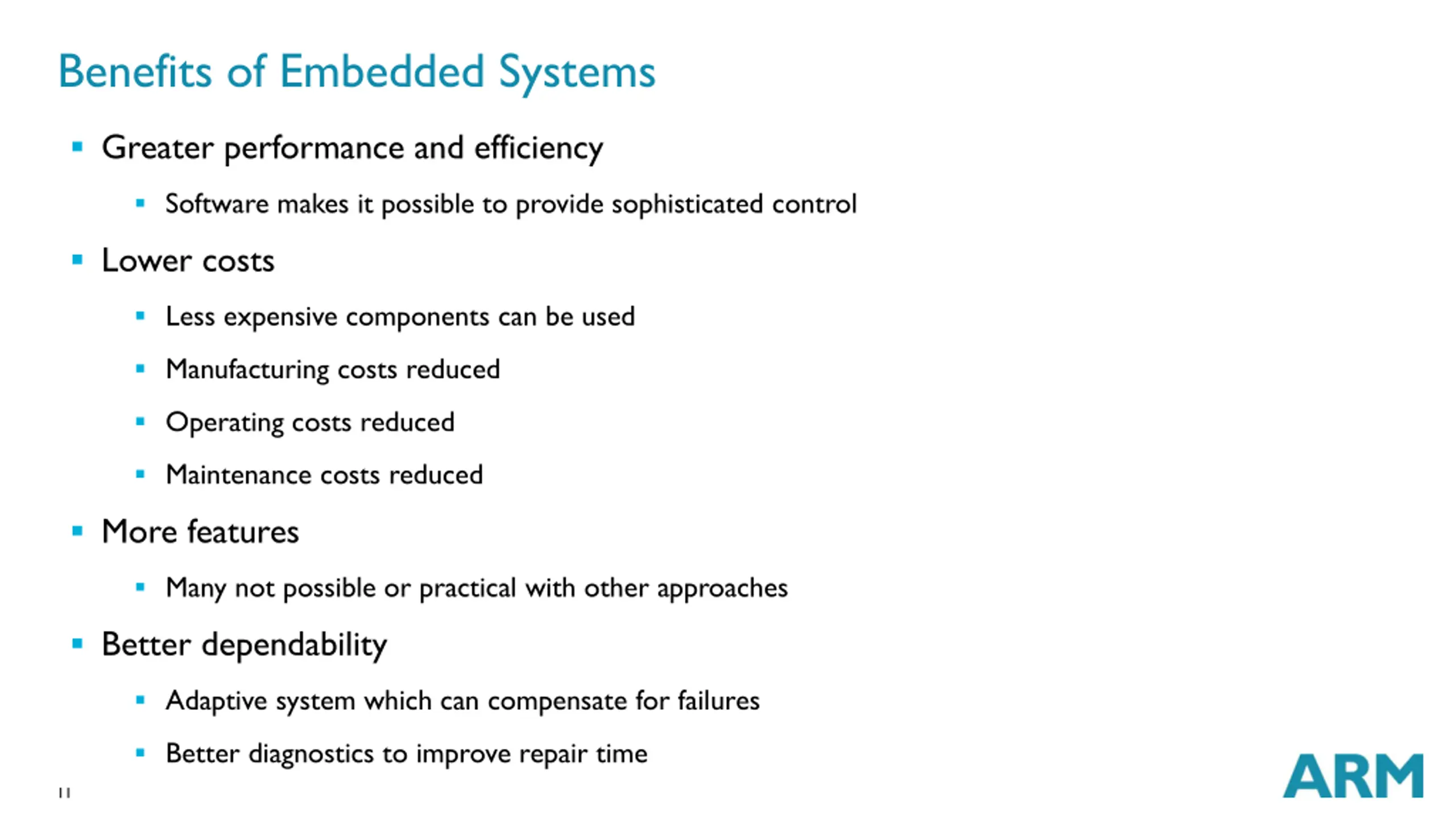 Benefits of Embedded Systems

- Greater performance and efficiency
  - Software makes it possible to provide sophisticated control
- Lower costs
  - Less expensive components can be used
  - Manufacturing costs reduced
  - Operating costs reduced
  - Maintenance costs reduced
- More features
  - Many not possible or practical with other approaches
- Better dependability
  - Adaptive system which can compensate for failures
  - Better diagnostics to improve repair time

11

ARM